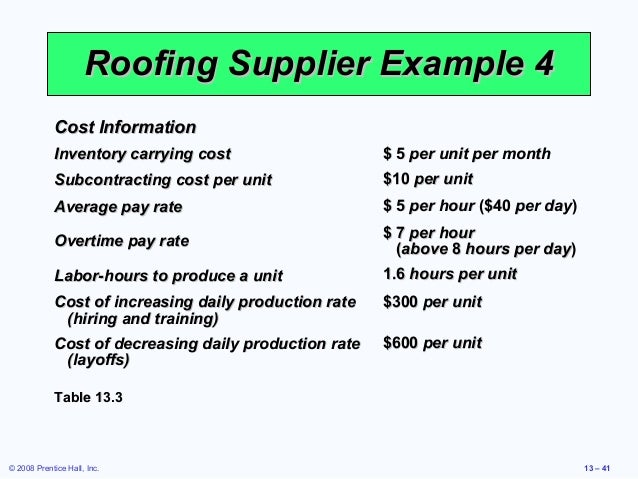 Roofing Supplier Example 4

Cost Information

| | |
|---|---|
| Inventory carrying cost | \$ 5 per unit per month |
| Subcontracting cost per unit | \$10 per unit |
| Average pay rate | \$ 5 per hour (\$40 per day) |
| Overtime pay rate | \$ 7 per hour (above 8 hours per day) |
| Labor-hours to produce a unit | 1.6 hours per unit |
| Cost of increasing daily production rate (hiring and training) | \$300 per unit |
| Cost of decreasing daily production rate (layoffs) | \$600 per unit |

Table 13.3

© 2008 Prentice Hall, Inc.

13 – 41